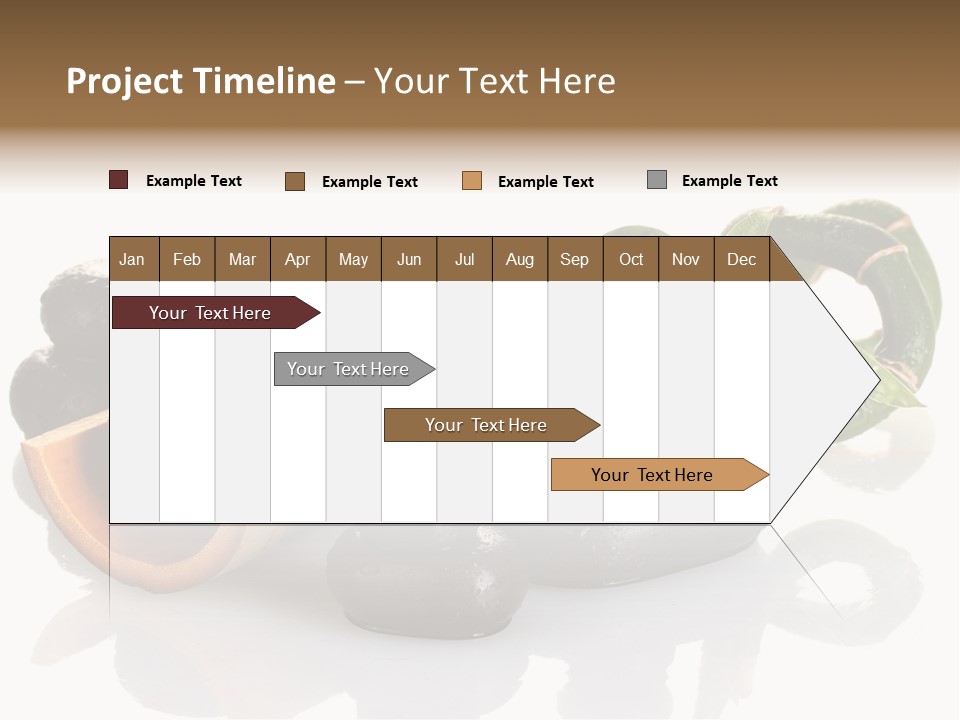 Project Timeline – Your Text Here

Example Text
Example Text
Example Text
Example Text

| Jan | Feb | Mar | Apr | May | Jun | Jul | Aug | Sep | Oct | Nov | Dec |
|---|---|---|---|---|---|---|---|---|---|---|---|

Your Text Here
Your Text Here
Your Text Here
Your Text Here